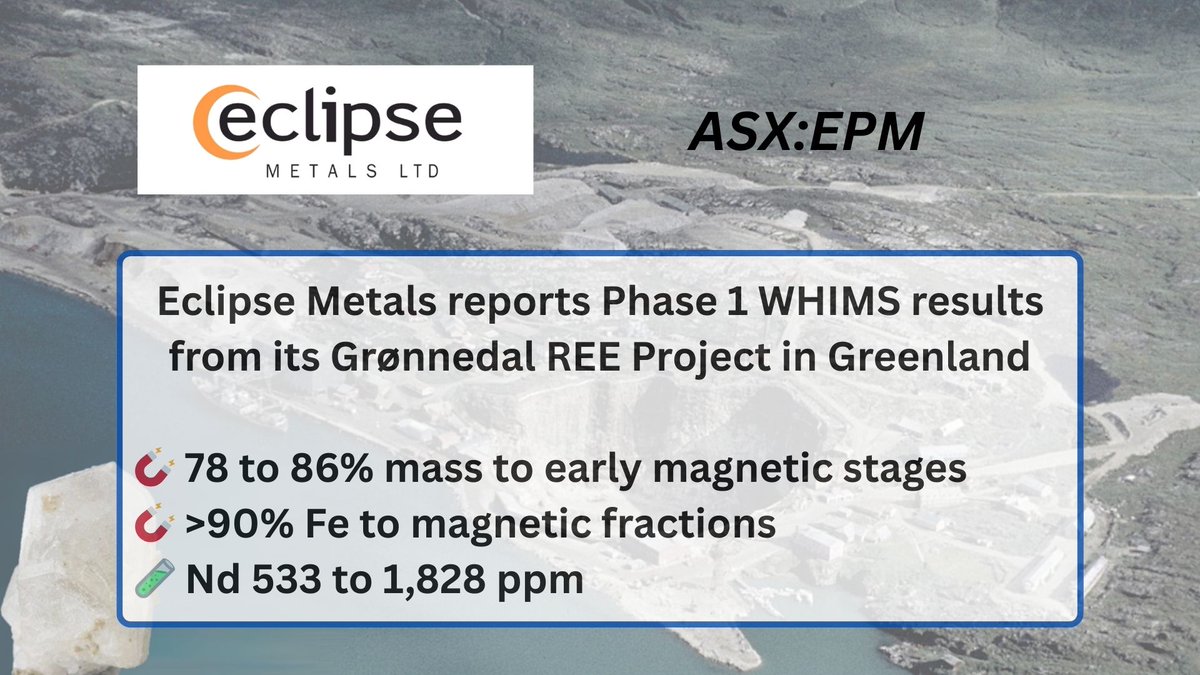 eclipse
METALS LTD

ASX:EPM

Eclipse Metals reports Phase 1 WHIMS results from its Grønnedal REE Project in Greenland

🧲 78 to 86% mass to early magnetic stages
🧲 >90% Fe to magnetic fractions
🧪 Nd 533 to 1,828 ppm